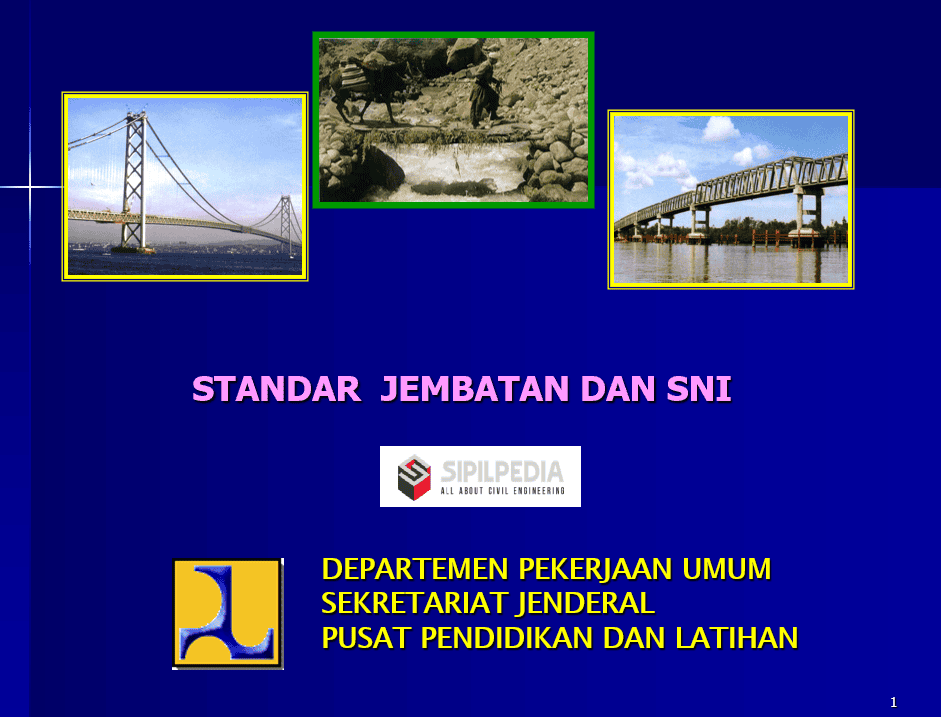 STANDAR JEMBATAN DAN SNI

SIPILPEDIA
ALL ABOUT CIVIL ENGINEERING

DEPARTEMEN PEKERJAAN UMUM
SEKRETARIAT JENDERAL
PUSAT PENDIDIKAN DAN LATIHAN

1